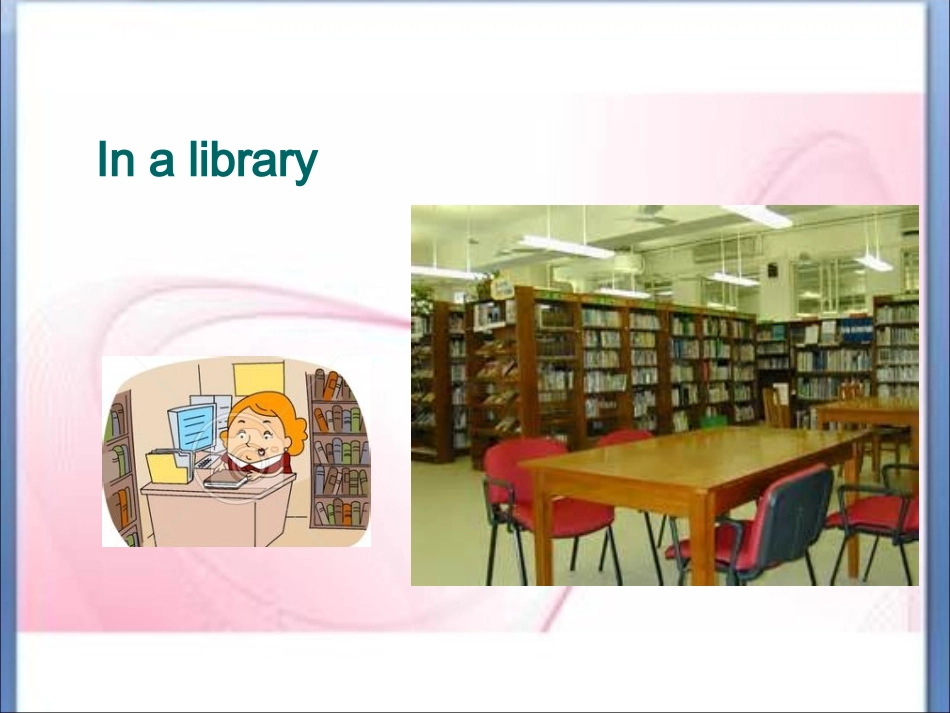 In a library